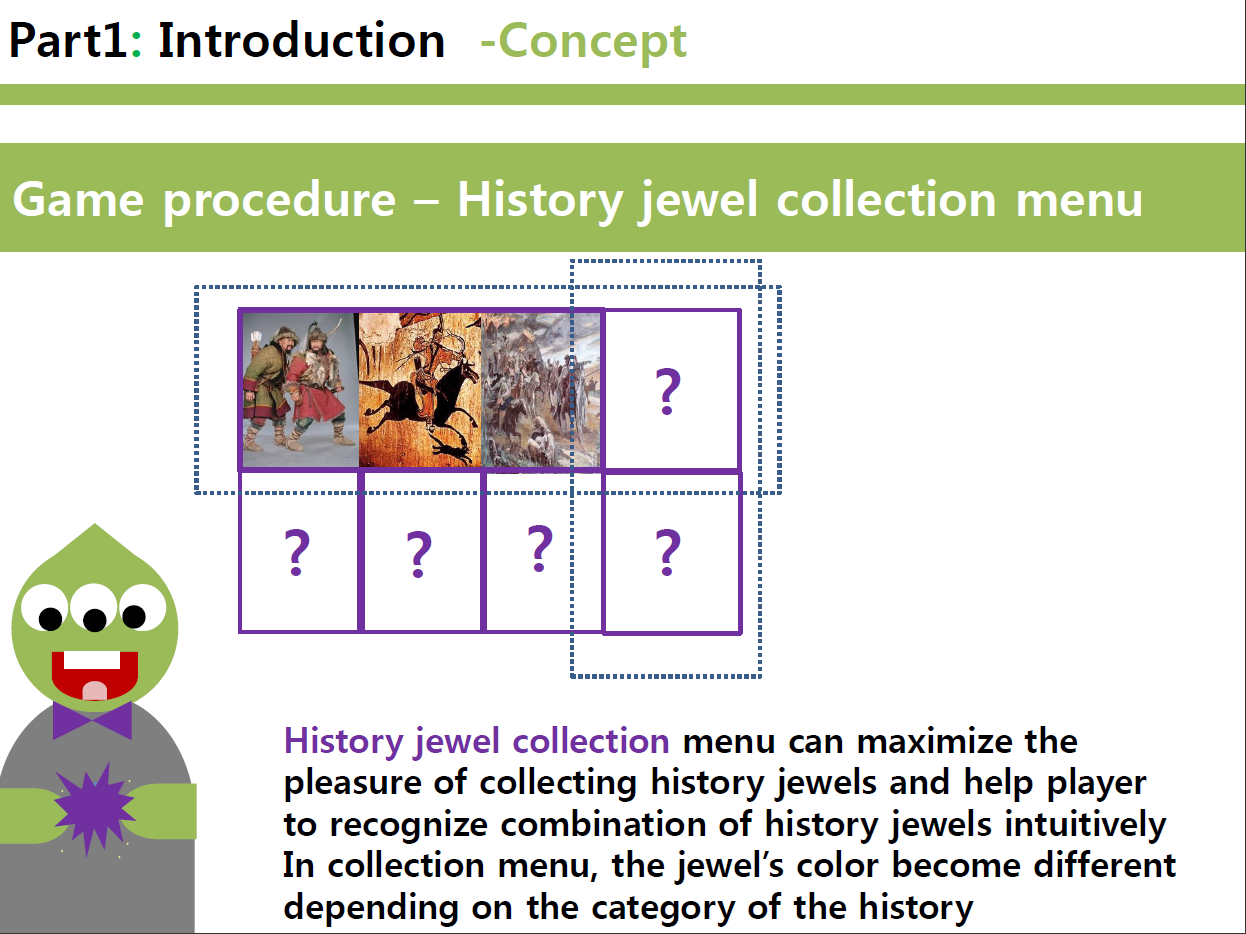 Part1: Introduction -Concept

Game procedure – History jewel collection menu

?

? ? ? ?

History jewel collection menu can maximize the pleasure of collecting history jewels and help player to recognize combination of history jewels intuitively In collection menu, the jewel's color become different depending on the category of the history